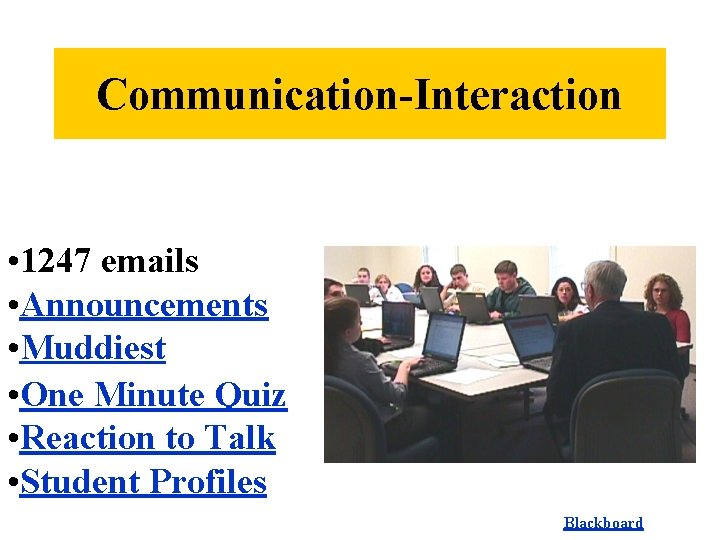 Communication-Interaction

•1247 emails
•Announcements
•Muddiest
•One Minute Quiz
•Reaction to Talk
•Student Profiles

Blackboard